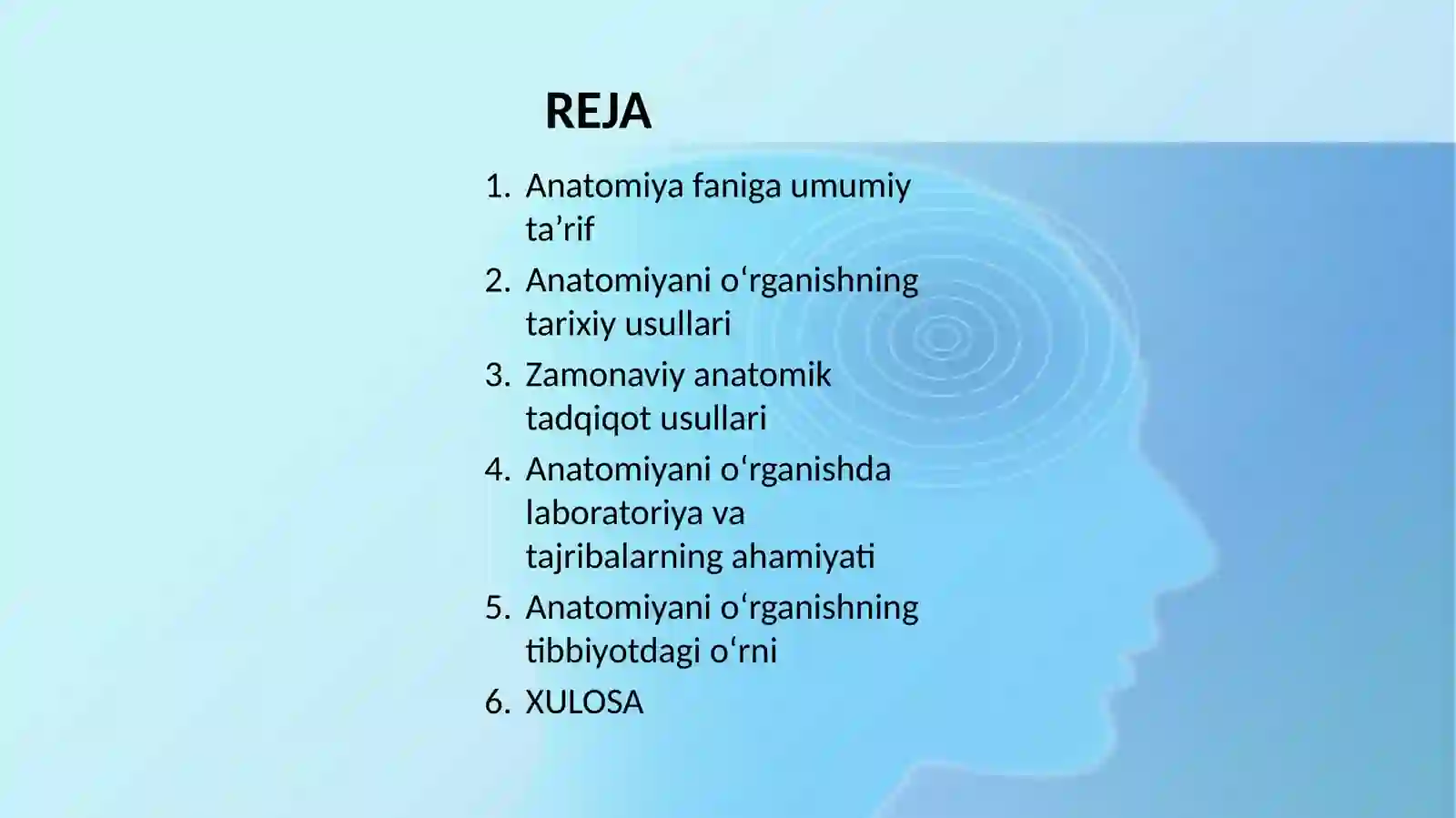 REJA

1. Anatomiya faniga umumiy ta’rif
2. Anatomiyani o‘rganishning tarixiy usullari
3. Zamonaviy anatomik tadqiqot usullari
4. Anatomiyani o‘rganishda laboratoriya va tajribalarning ahamiyati
5. Anatomiyani o‘rganishning tibbiyotdagi o‘rni
6. XULOSA